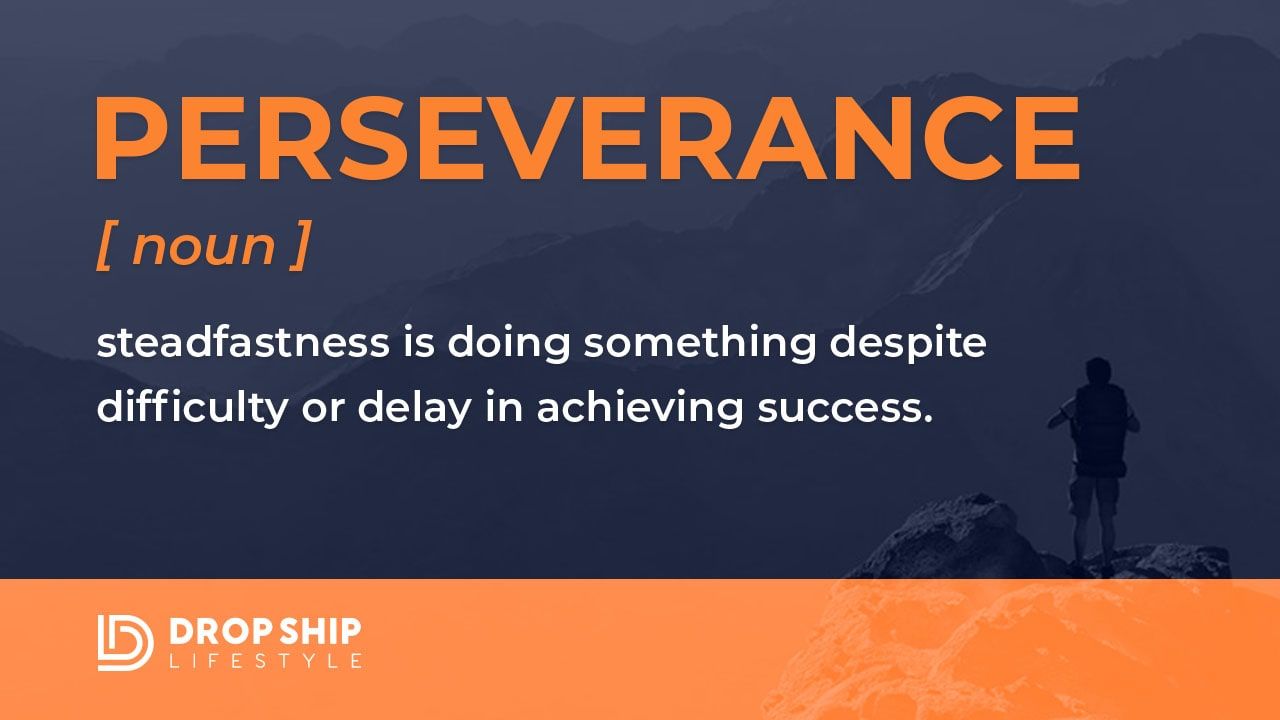 PERSEVERANCE

[ noun ]

steadfastness is doing something despite difficulty or delay in achieving success.

DROP SHIP
LIFESTYLE